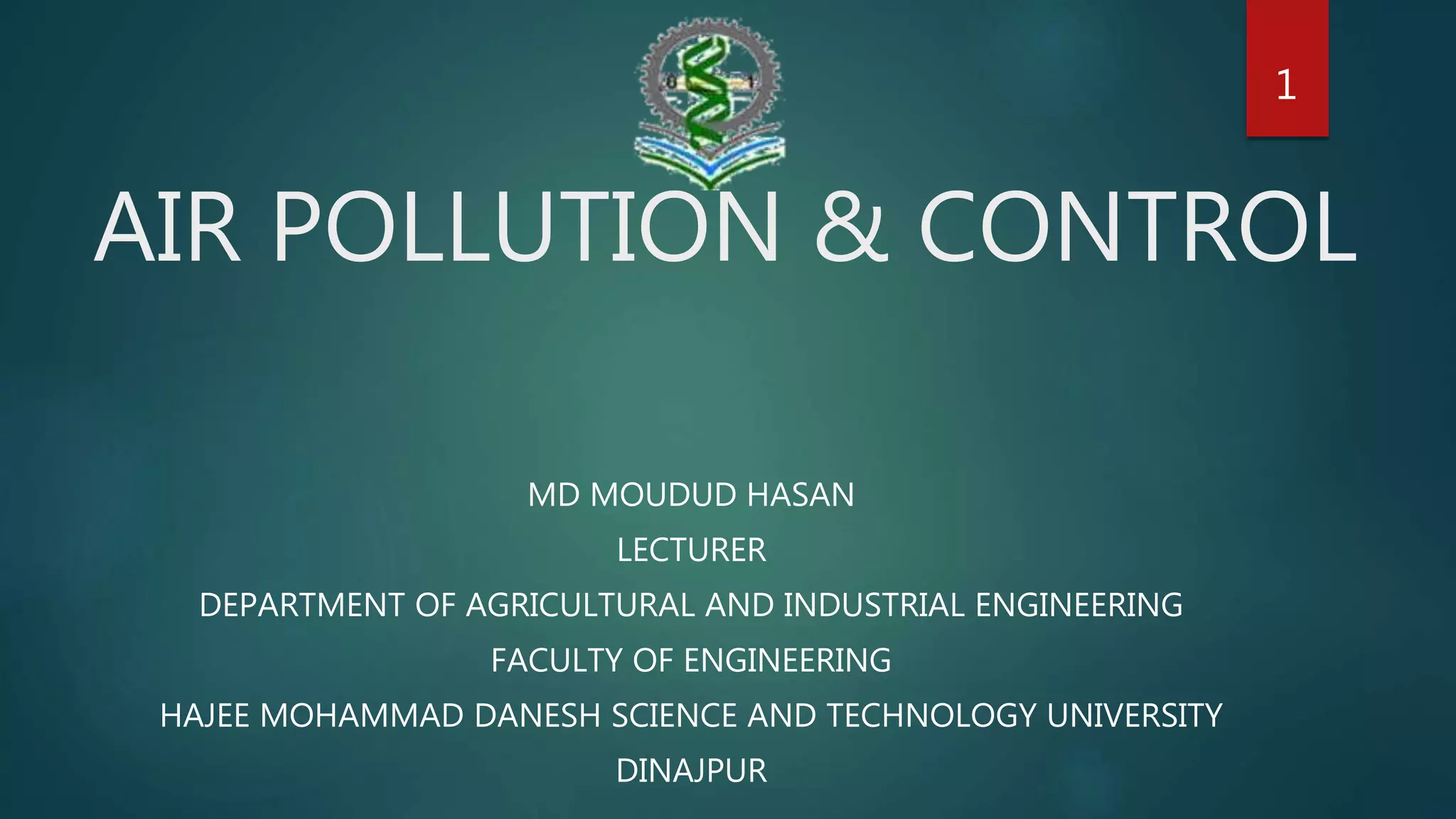 1

AIR POLLUTION & CONTROL

MD MOUDUD HASAN
LECTURER
DEPARTMENT OF AGRICULTURAL AND INDUSTRIAL ENGINEERING
FACULTY OF ENGINEERING
HAJEE MOHAMMAD DANESH SCIENCE AND TECHNOLOGY UNIVERSITY
DINAJPUR